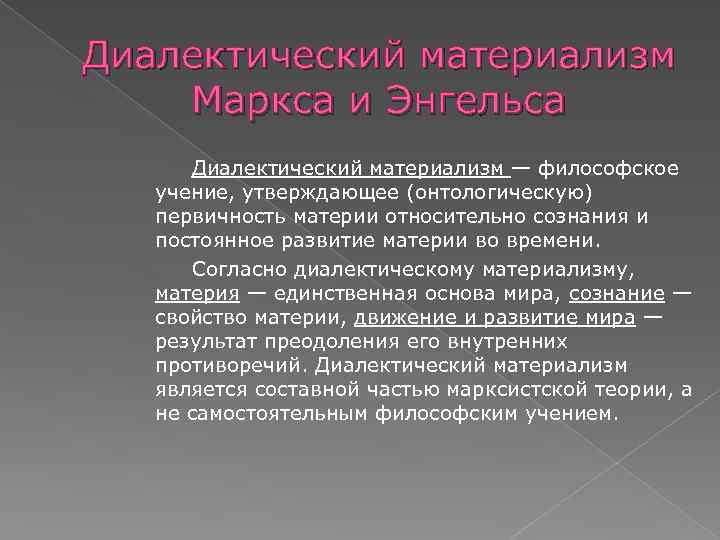 Диалектический материализм Маркса и Энгельса

Диалектический материализм — философское учение, утверждающее (онтологическую) первичность материи относительно сознания и постоянное развитие материи во времени.

Согласно диалектическому материализму, материя — единственная основа мира, сознание — свойство материи, движение и развитие мира — результат преодоления его внутренних противоречий. Диалектический материализм является составной частью марксистской теории, а не самостоятельным философским учением.